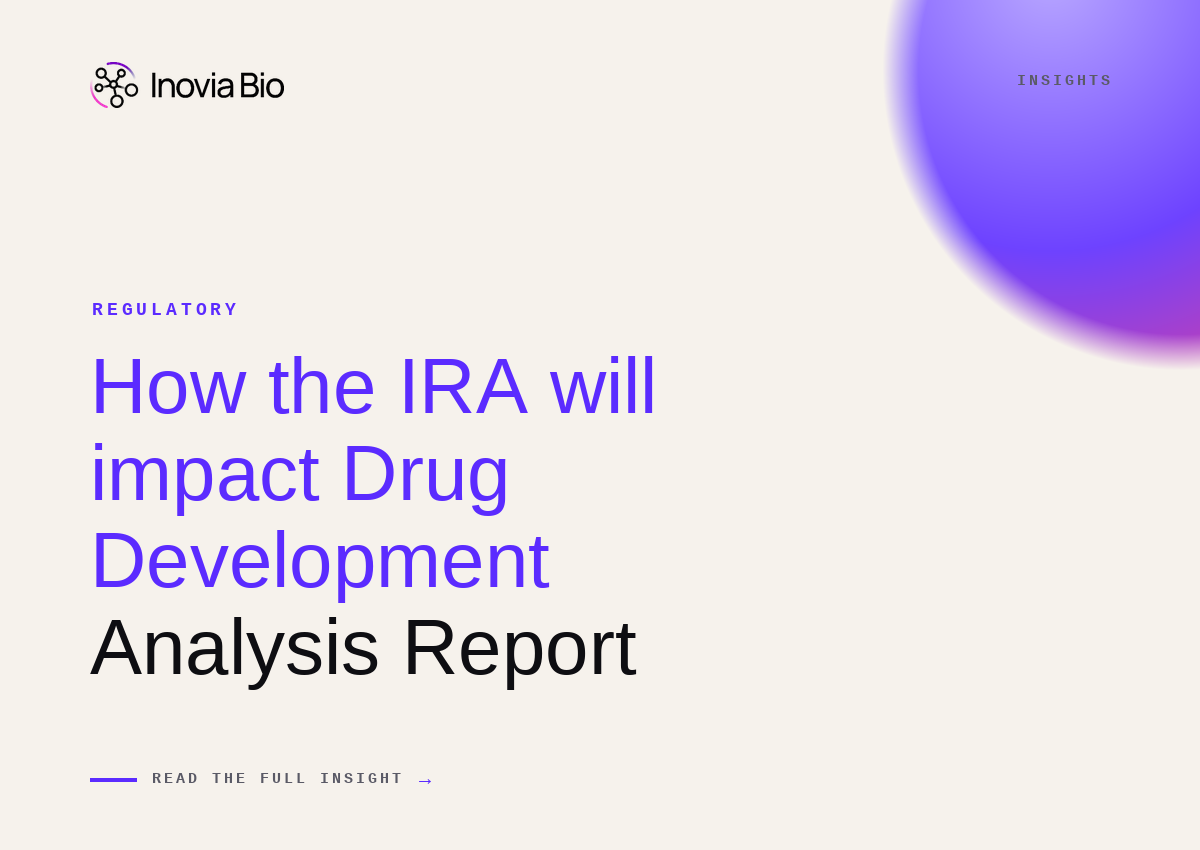 Inovia Bio

INSIGHTS

REGULATORY

How the IRA will impact Drug Development Analysis Report

READ THE FULL INSIGHT →